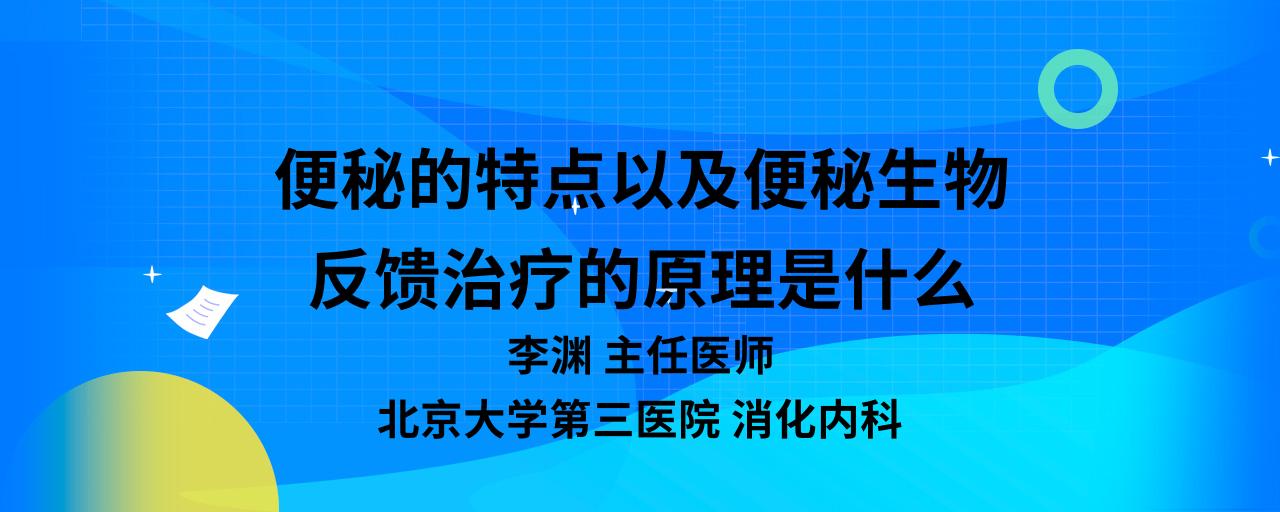 便秘的特点以及便秘生物反馈治疗的原理是什么

李渊 主任医师

北京大学第三医院 消化内科